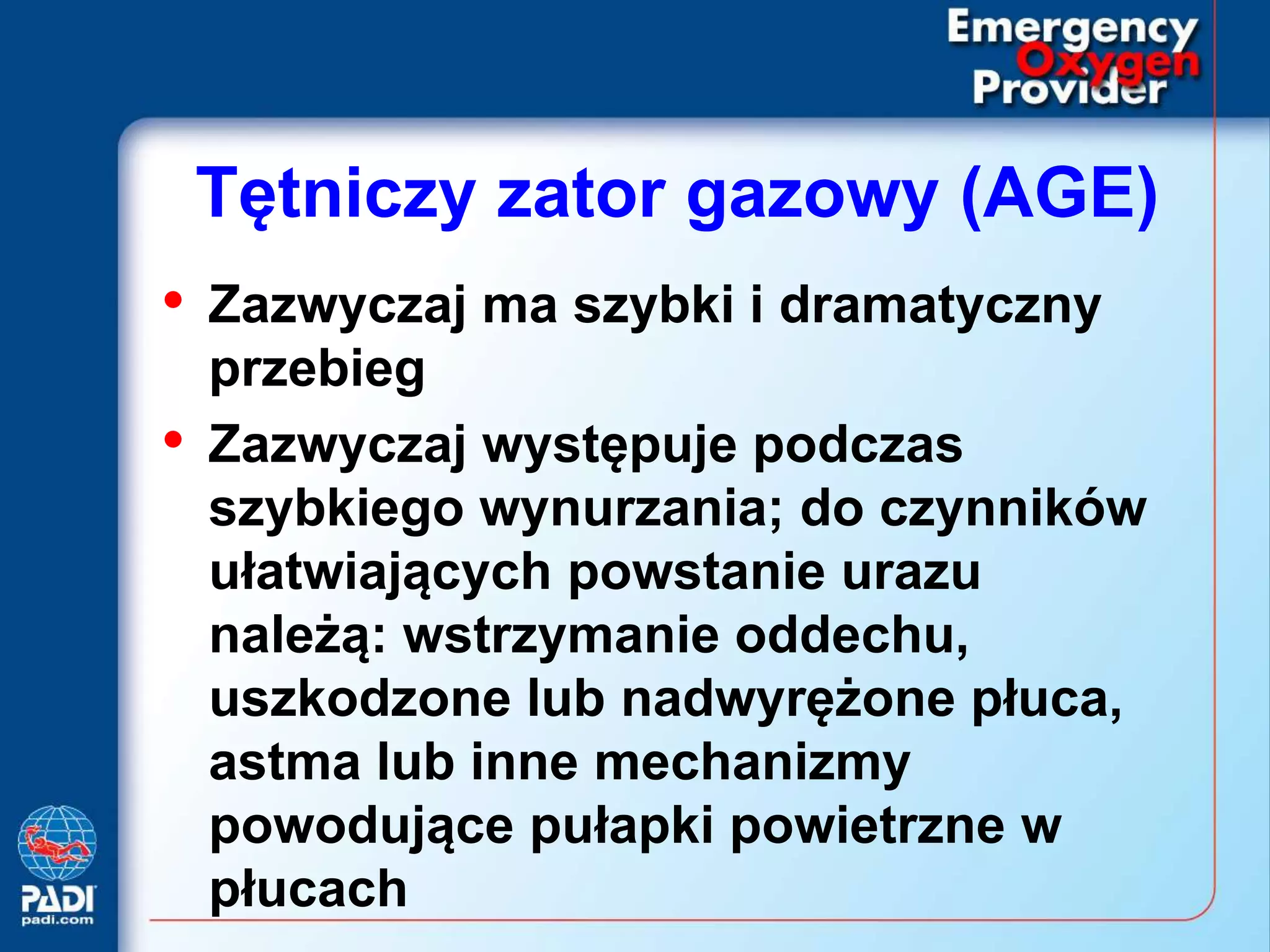 Emergency
Oxygen
Provider

Tętniczy zator gazowy (AGE)

• Zazwyczaj ma szybki i dramatyczny przebieg
• Zazwyczaj występuje podczas szybkiego wynurzania; do czynników ułatwiających powstanie urazu należą: wstrzymanie oddechu, uszkodzone lub nadwyrężone płuca, astma lub inne mechanizmy powodujące pułapki powietrzne w płucach

PADI
padi.com